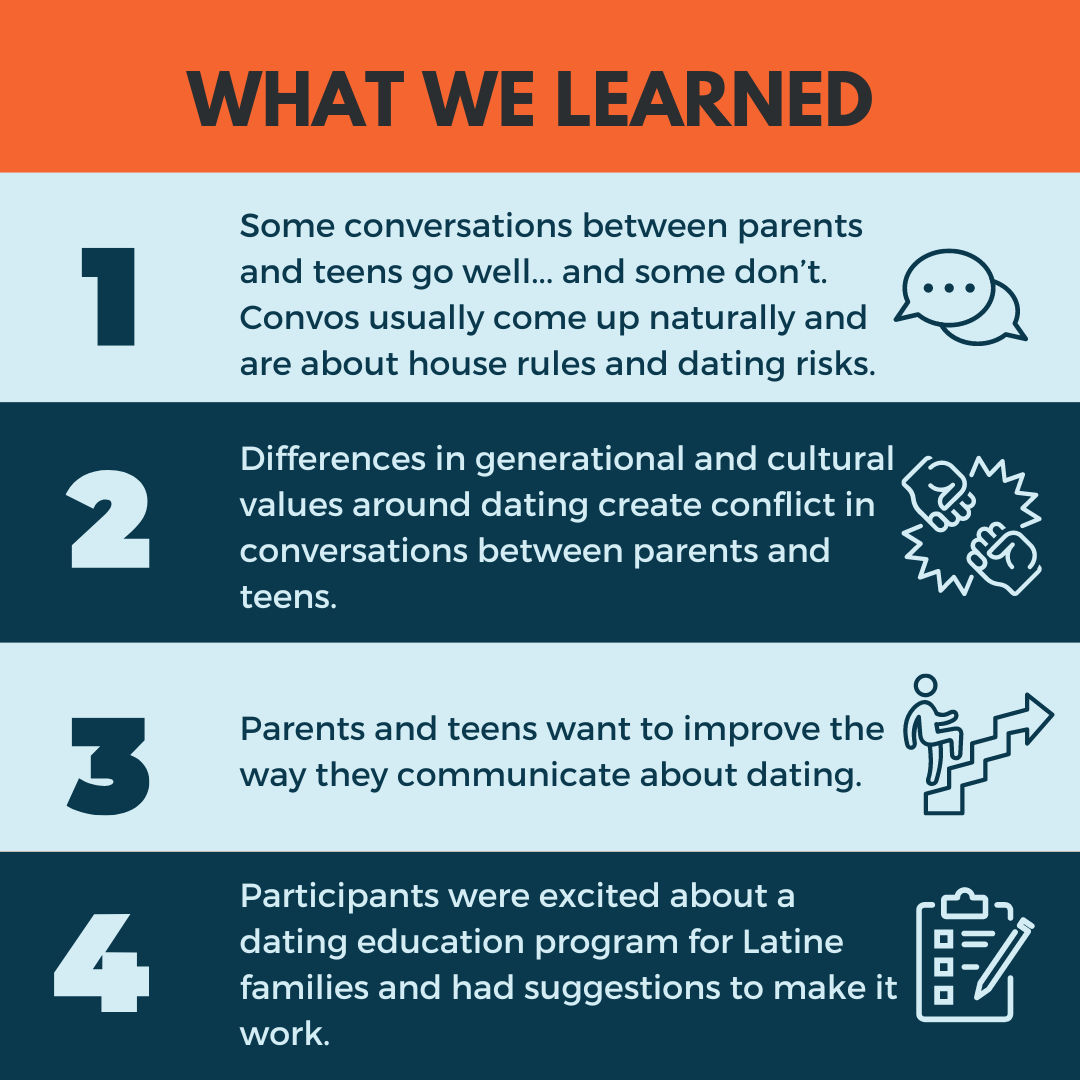 WHAT WE LEARNED

1

Some conversations between parents and teens go well... and some don't. Convos usually come up naturally and are about house rules and dating risks.

2

Differences in generational and cultural values around dating create conflict in conversations between parents and teens.

3

Parents and teens want to improve the way they communicate about dating.

4

Participants were excited about a dating education program for Latine families and had suggestions to make it work.